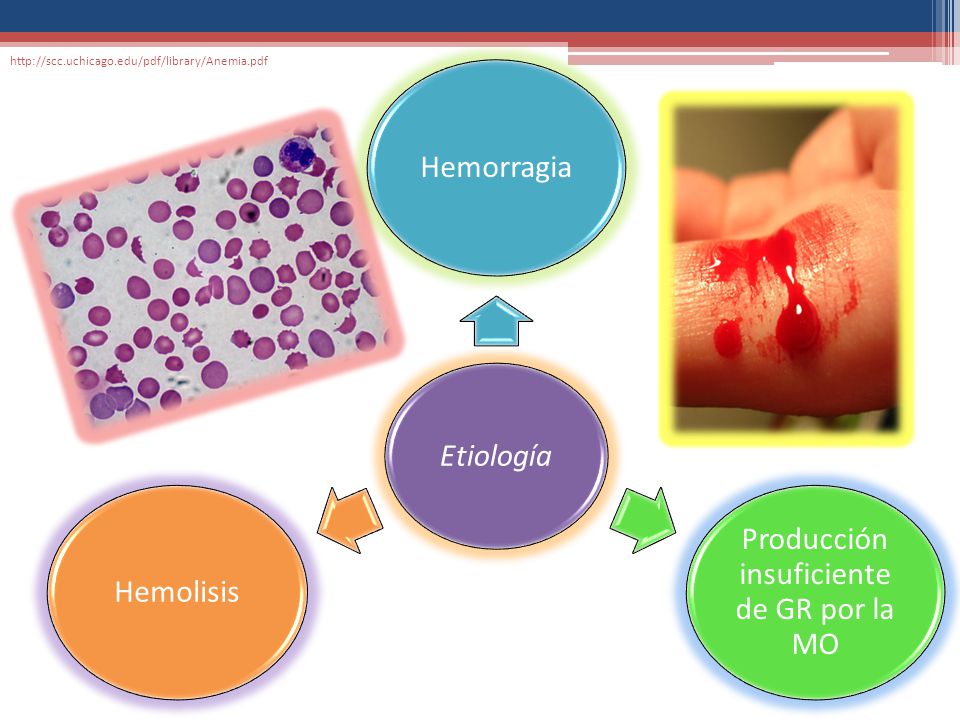 http://scc.uchicago.edu/pdf/library/Anemia.pdf

Hemorragia

Etiología

Hemolisis

Producción insuficiente de GR por la MO